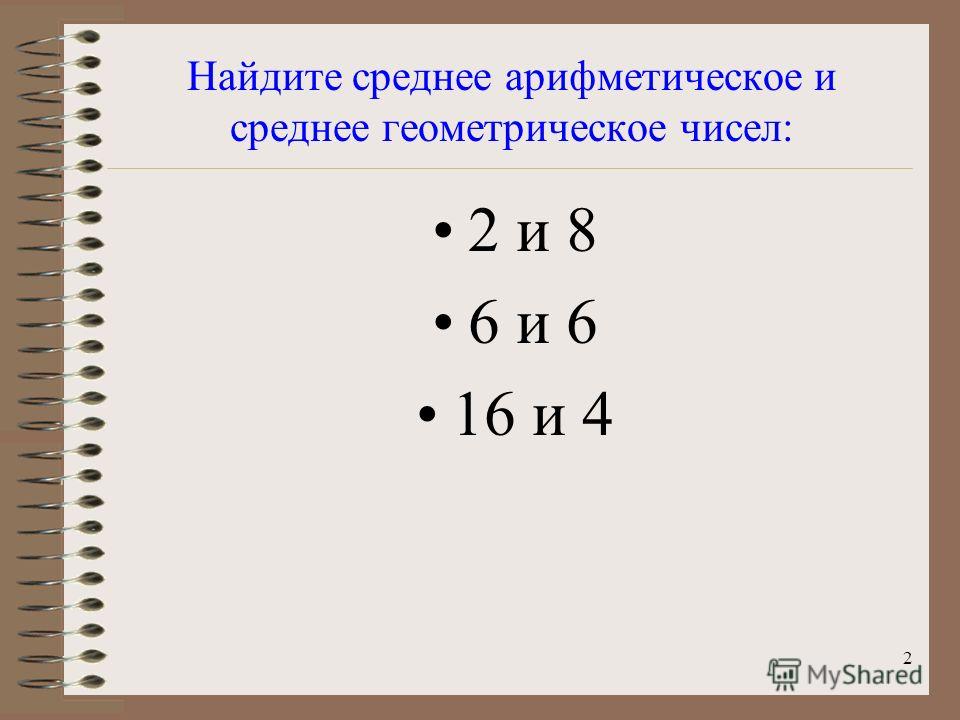 Найдите среднее арифметическое и среднее геометрическое чисел:

• 2 и 8
• 6 и 6
• 16 и 4

2

MyShared